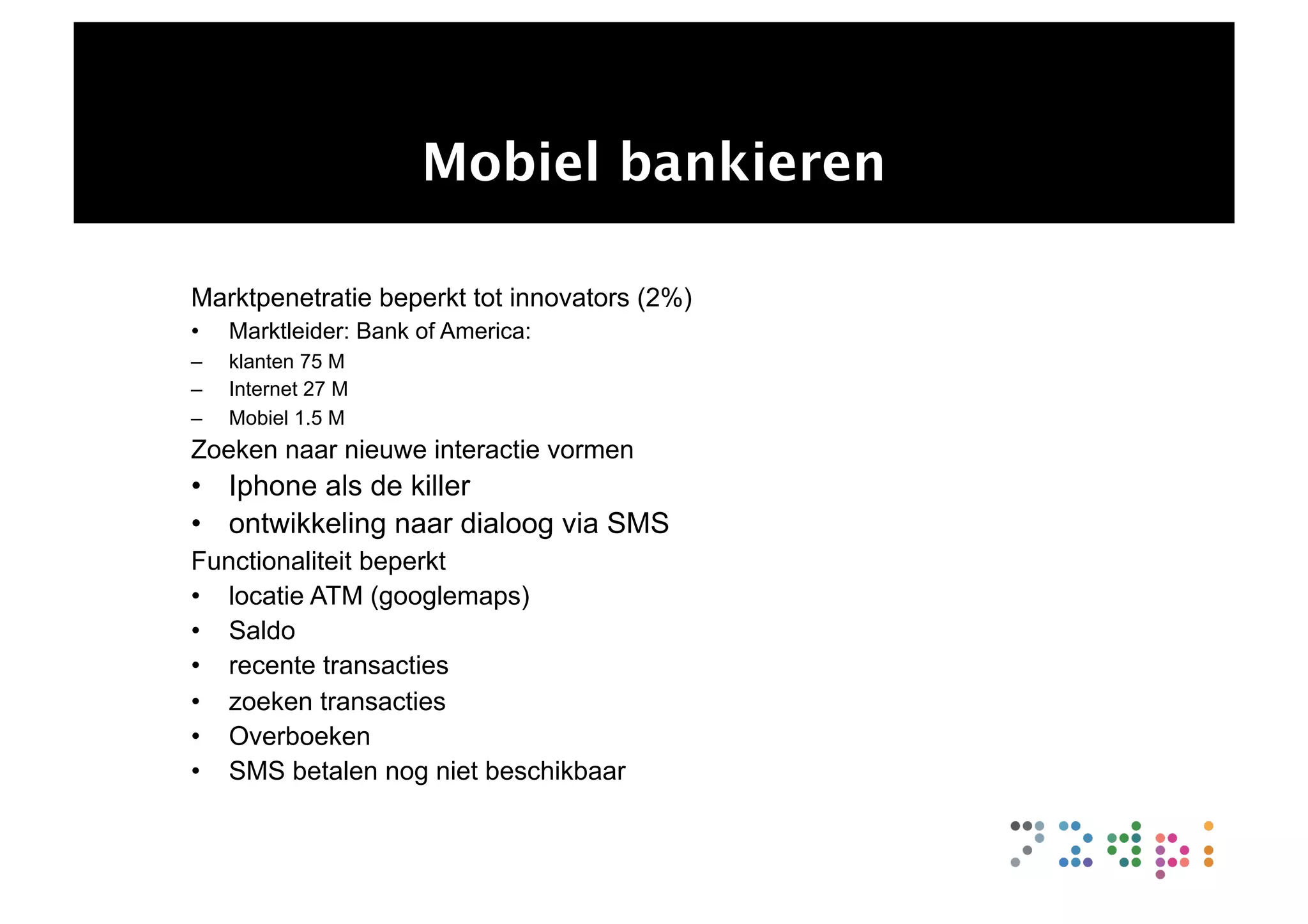 Mobiel bankieren

Marktpenetratie beperkt tot innovators (2%)
• Marktleider: Bank of America:
– klanten 75 M
– Internet 27 M
– Mobiel 1.5 M
Zoeken naar nieuwe interactie vormen
• Iphone als de killer
• ontwikkeling naar dialoog via SMS
Functionaliteit beperkt
• locatie ATM (googlemaps)
• Saldo
• recente transacties
• zoeken transacties
• Overboeken
• SMS betalen nog niet beschikbaar